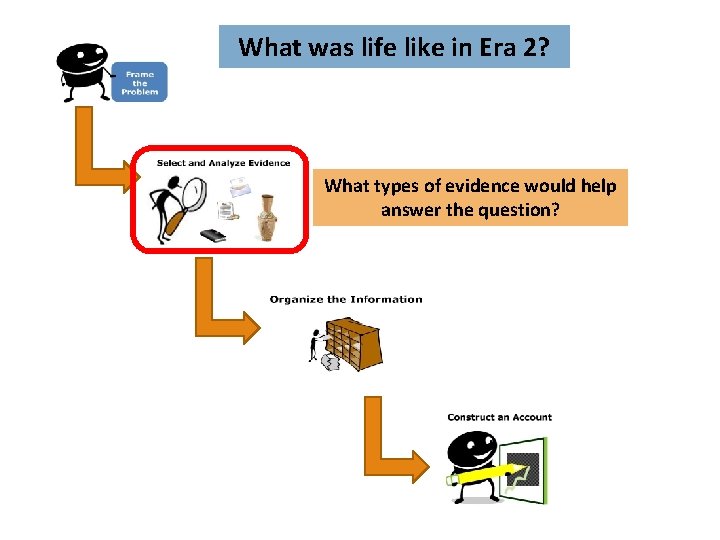 What was life like in Era 2?

Frame the Problem

Select and Analyze Evidence

What types of evidence would help answer the question?

Organize the Information

Construct an Account